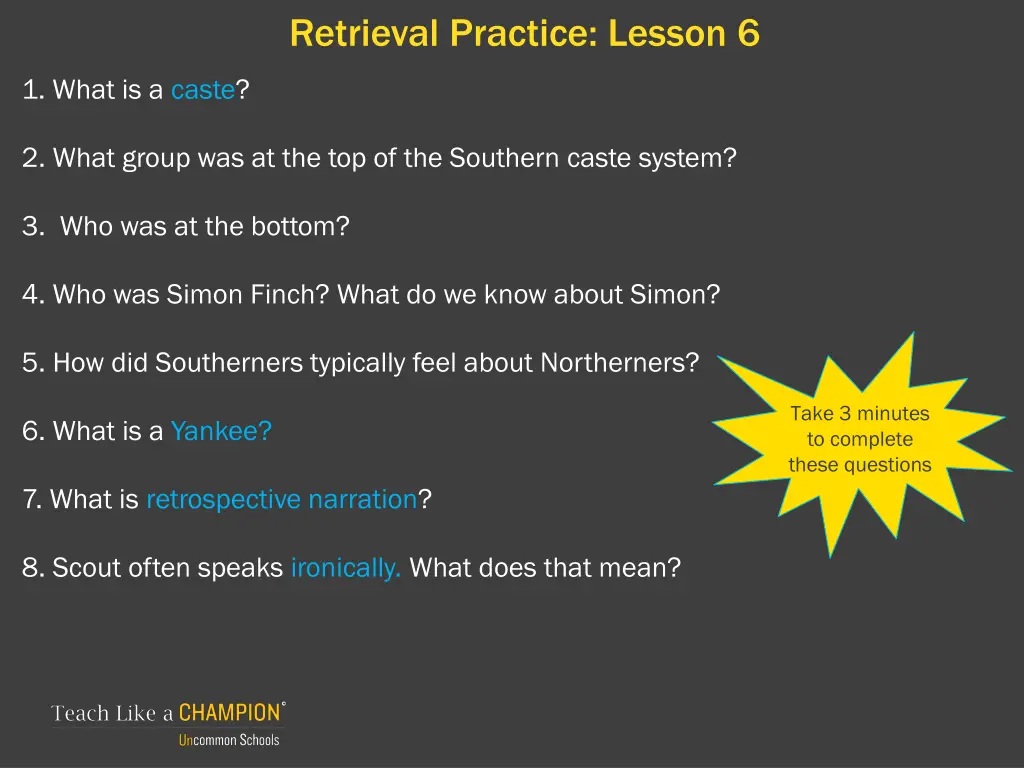 Retrieval Practice: Lesson 6

1. What is a caste?

2. What group was at the top of the Southern caste system?

3. Who was at the bottom?

4. Who was Simon Finch? What do we know about Simon?

5. How did Southerners typically feel about Northerners?

6. What is a Yankee?

7. What is retrospective narration?

8. Scout often speaks ironically. What does that mean?

Take 3 minutes to complete these questions

Teach Like a CHAMPION®
Uncommon Schools